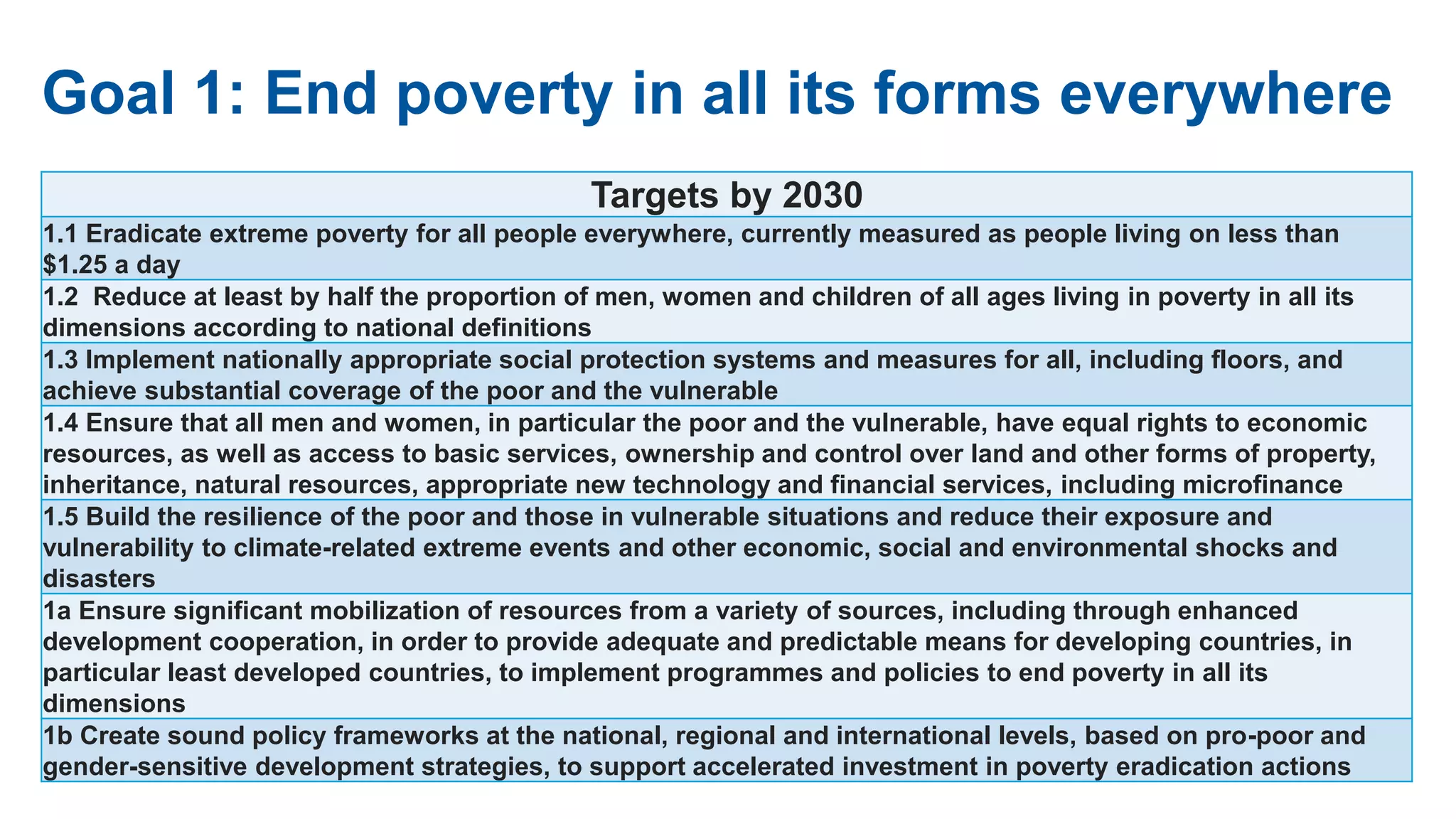 Goal 1: End poverty in all its forms everywhere

| Targets by 2030 |
|---|
| 1.1 Eradicate extreme poverty for all people everywhere, currently measured as people living on less than \$1.25 a day |
| 1.2 Reduce at least by half the proportion of men, women and children of all ages living in poverty in all its dimensions according to national definitions |
| 1.3 Implement nationally appropriate social protection systems and measures for all, including floors, and achieve substantial coverage of the poor and the vulnerable |
| 1.4 Ensure that all men and women, in particular the poor and the vulnerable, have equal rights to economic resources, as well as access to basic services, ownership and control over land and other forms of property, inheritance, natural resources, appropriate new technology and financial services, including microfinance |
| 1.5 Build the resilience of the poor and those in vulnerable situations and reduce their exposure and vulnerability to climate-related extreme events and other economic, social and environmental shocks and disasters |
| 1a Ensure significant mobilization of resources from a variety of sources, including through enhanced development cooperation, in order to provide adequate and predictable means for developing countries, in particular least developed countries, to implement programmes and policies to end poverty in all its dimensions |
| 1b Create sound policy frameworks at the national, regional and international levels, based on pro-poor and gender-sensitive development strategies, to support accelerated investment in poverty eradication actions |